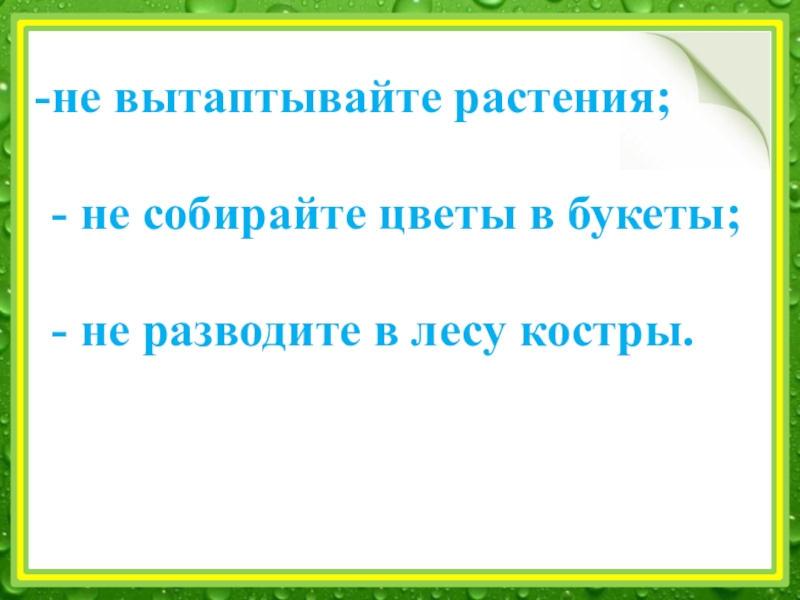 -не вытаптывайте растения;

- не собирайте цветы в букеты;

- не разводите в лесу костры.